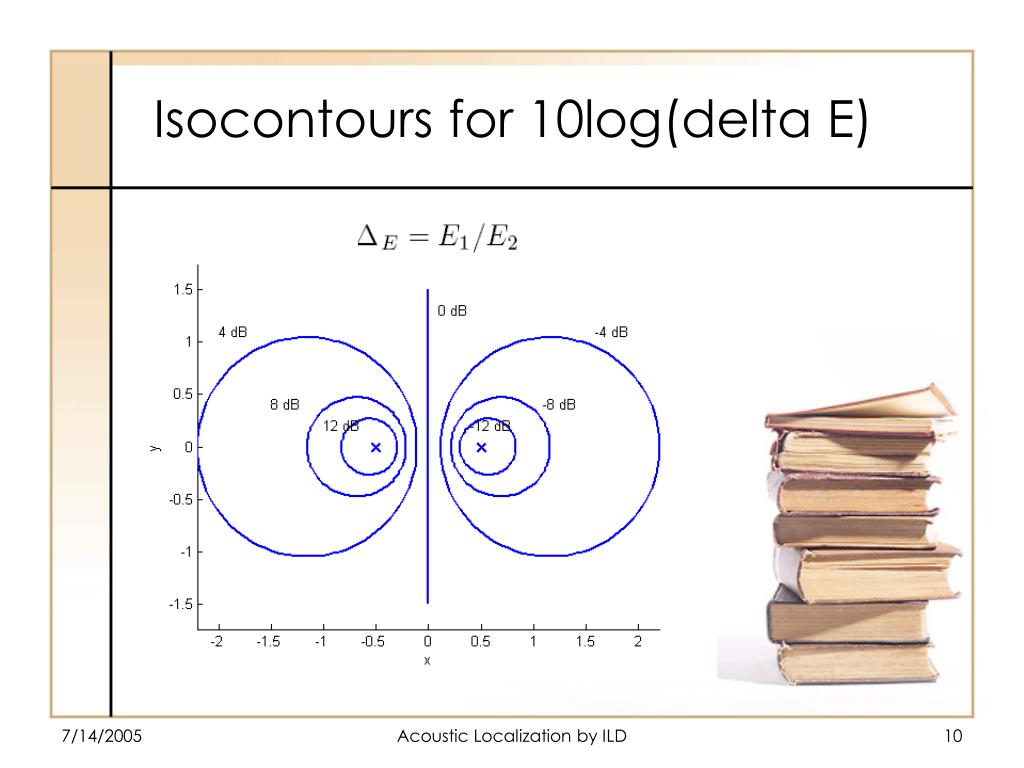 Isocontours for 10log(delta E)

$\Delta_E = E_1/E_2$

1.5
1
0.5
0
-0.5
-1
-1.5
y

4 dB
8 dB
12 dB
0 dB
-4 dB
-8 dB
-12 dB

-2 -1.5 -1 -0.5 0 0.5 1 1.5 2
x

7/14/2005
Acoustic Localization by ILD
10